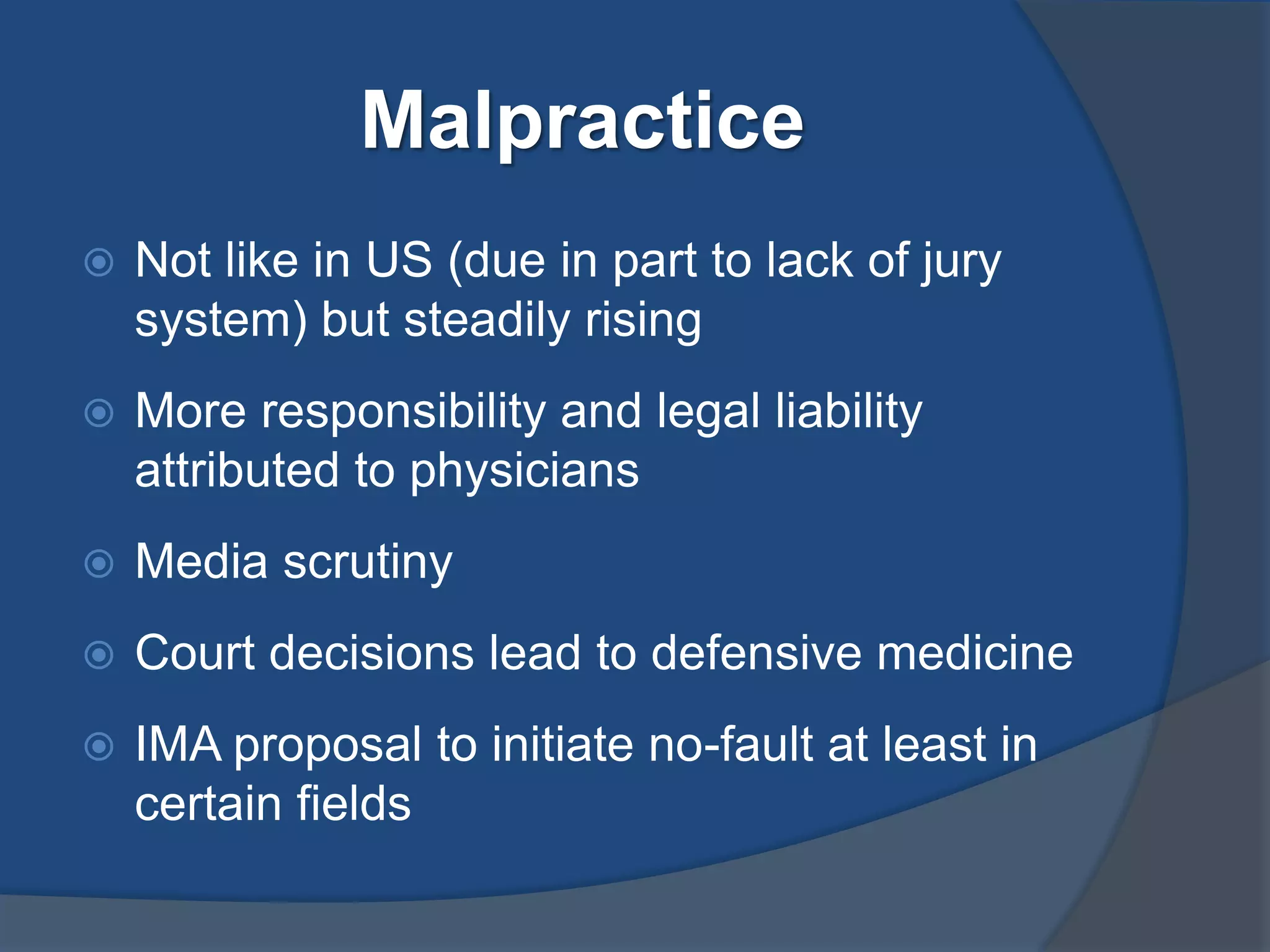 Malpractice

Not like in US (due in part to lack of jury system) but steadily rising

More responsibility and legal liability attributed to physicians

Media scrutiny

Court decisions lead to defensive medicine

IMA proposal to initiate no-fault at least in certain fields